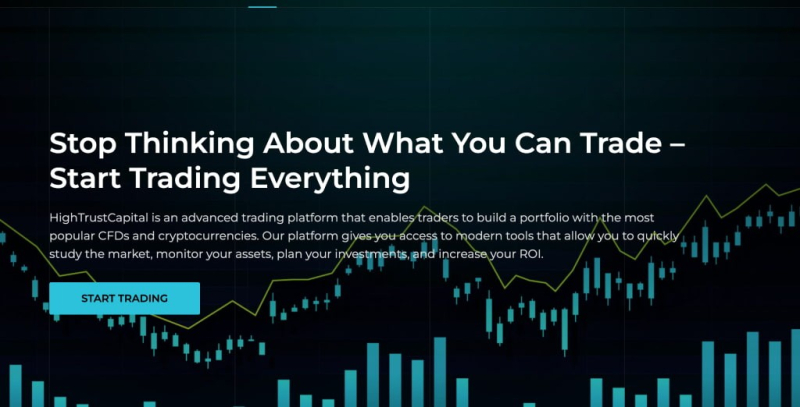 Stop Thinking About What You Can Trade – Start Trading Everything

HighTrustCapital is an advanced trading platform that enables traders to build a portfolio with the most popular CFDs and cryptocurrencies. Our platform gives you access to modern tools that allow you to quickly study the market, monitor your assets, plan your investments, and increase your ROI.

START TRADING